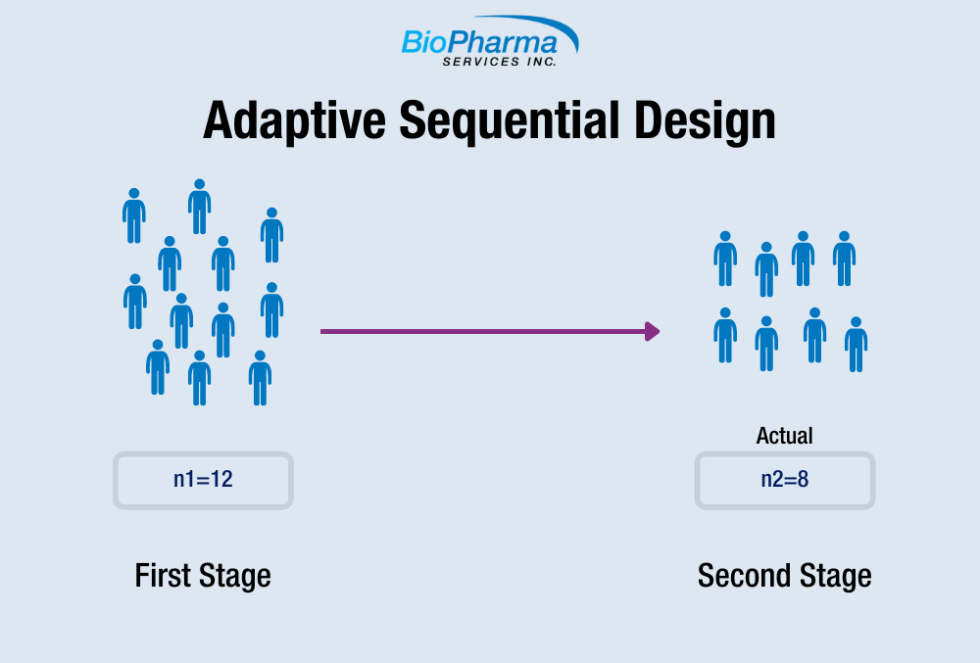 BioPharma
SERVICES INC.

Adaptive Sequential Design

n1=12

First Stage

Actual

n2=8

Second Stage